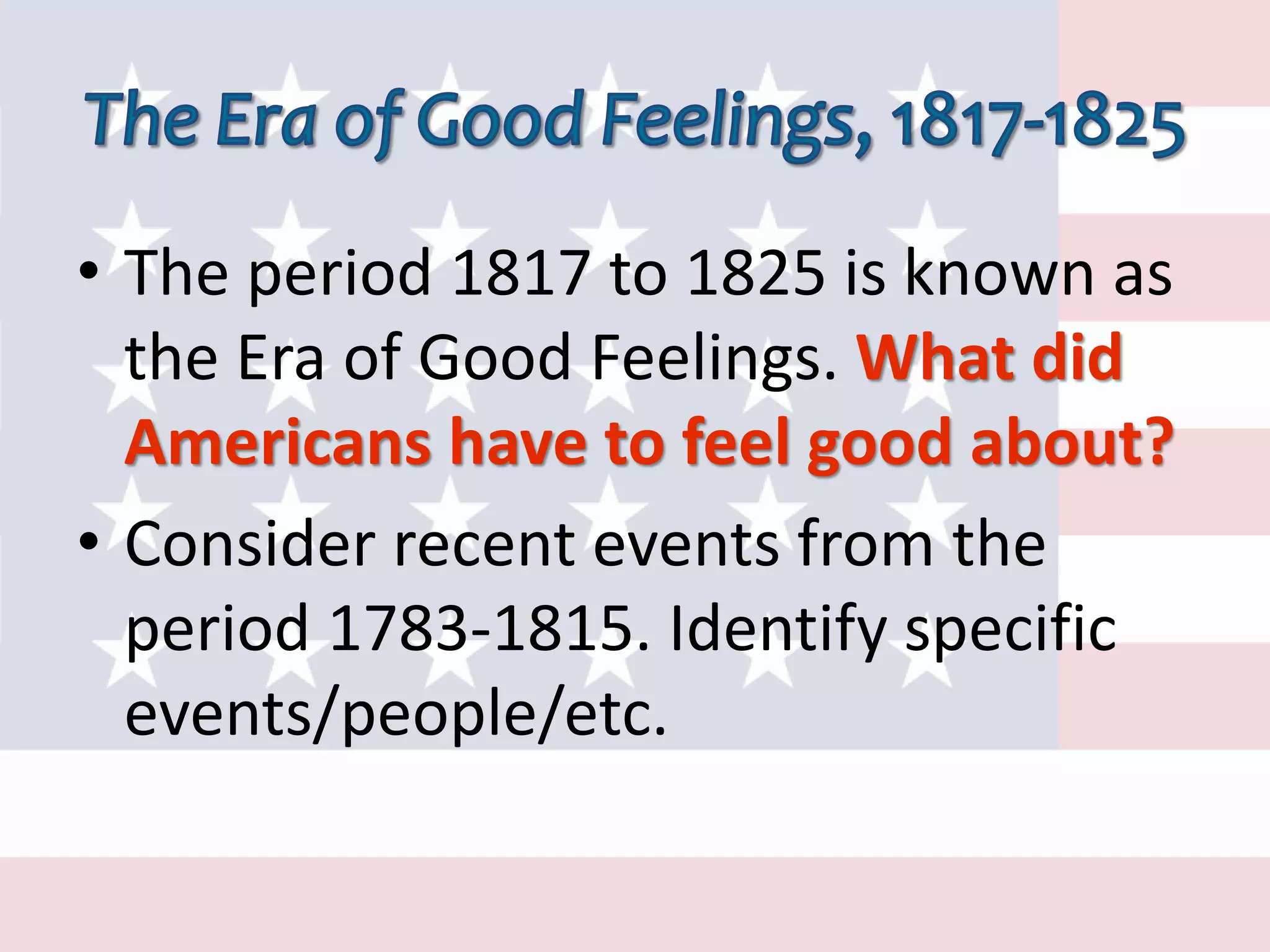 The Era of Good Feelings, 1817-1825

• The period 1817 to 1825 is known as the Era of Good Feelings. What did Americans have to feel good about?

• Consider recent events from the period 1783-1815. Identify specific events/people/etc.